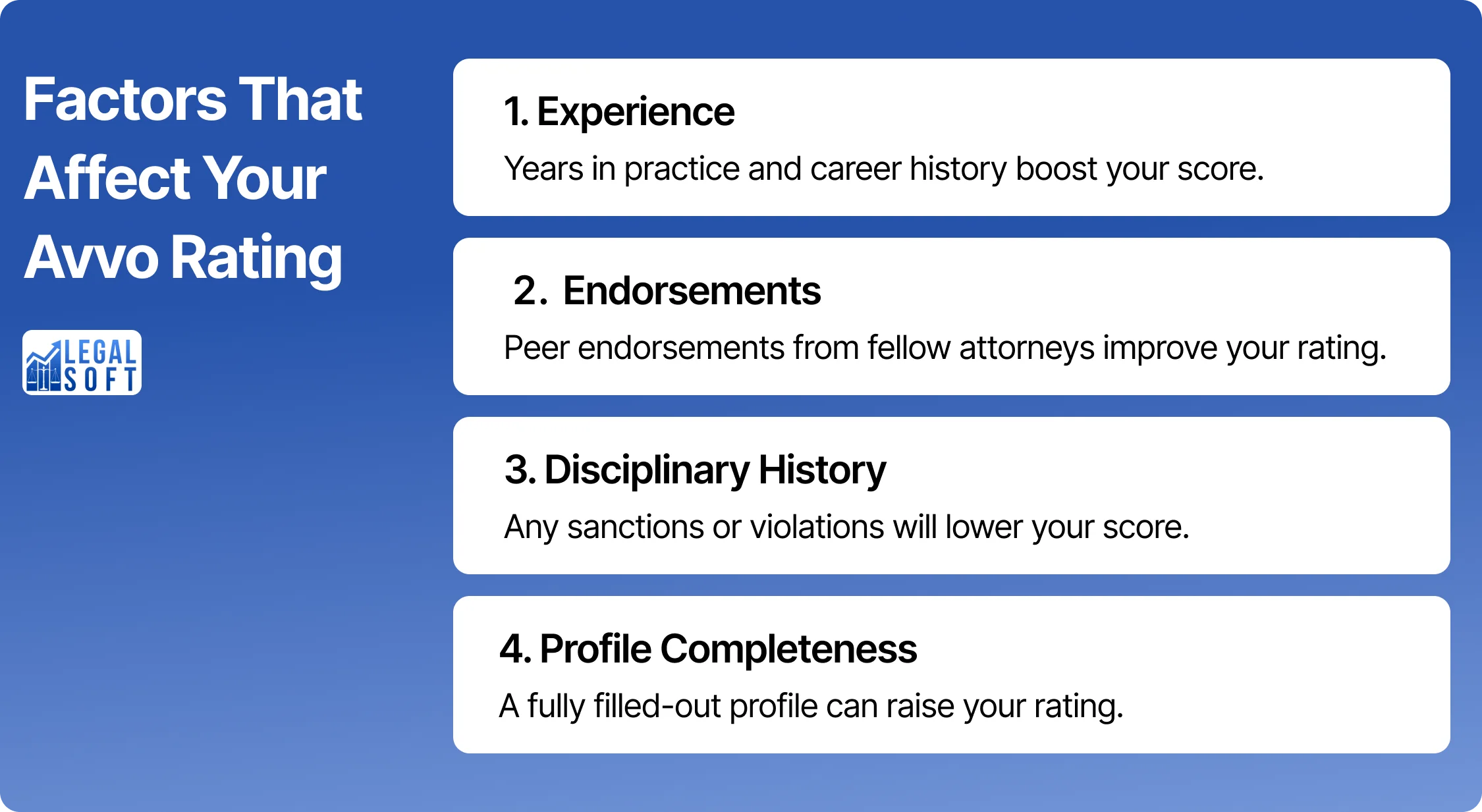 Factors That Affect Your Avvo Rating

LEGAL SOFT

1. Experience

Years in practice and career history boost your score.

2. Endorsements

Peer endorsements from fellow attorneys improve your rating.

3. Disciplinary History

Any sanctions or violations will lower your score.

4. Profile Completeness

A fully filled-out profile can raise your rating.